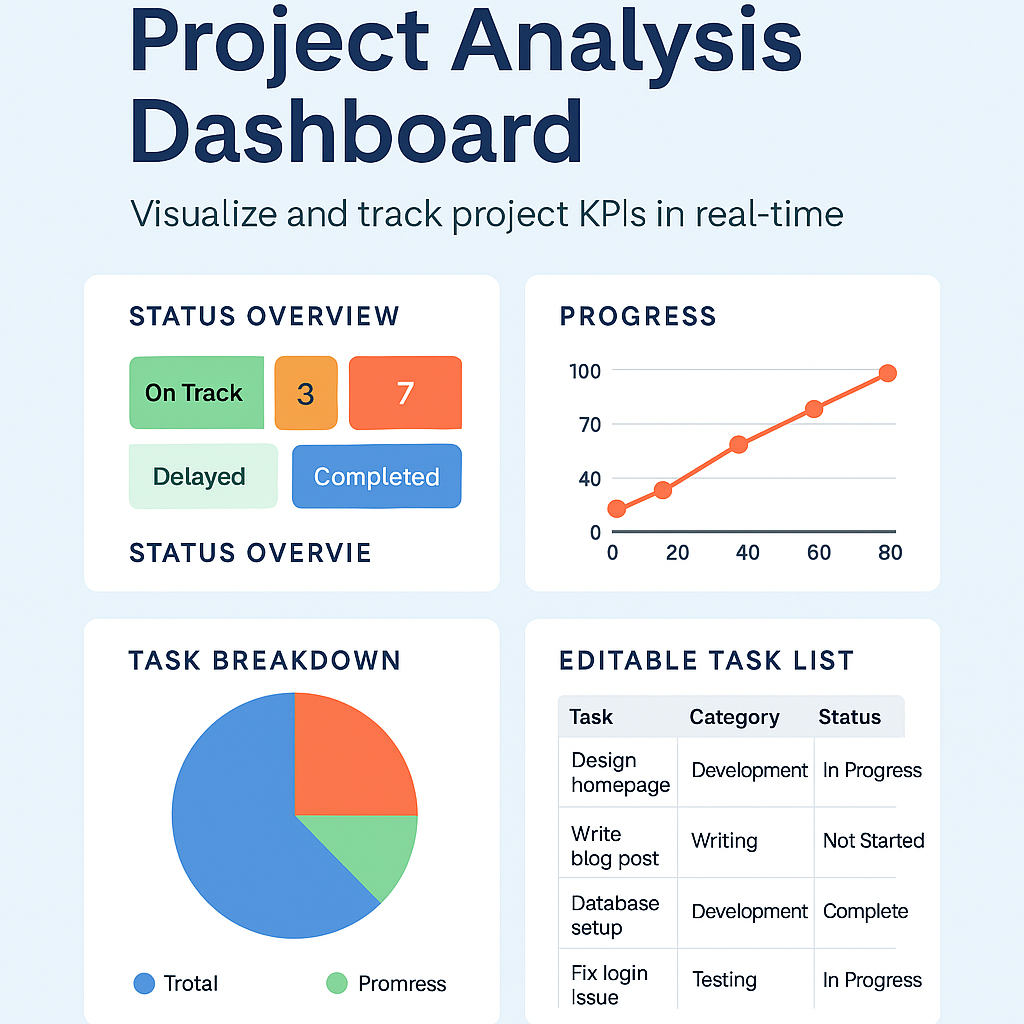 Project Analysis Dashboard

Visualize and track project KPIs in real-time

STATUS OVERVIEW

On Track
3
7
Delayed
Completed

STATUS OVERVIE

PROGRESS

100
70
40
0
0
20
40
60
80

TASK BREAKDOWN

Trotal
Promress

EDITABLE TASK LIST

| Task | Category | Status |
|---|---|---|
| Design homepage | Development | In Progress |
| Write blog post | Writing | Not Started |
| Database setup | Development | Complete |
| Fix login Issue | Testing | In Progress |